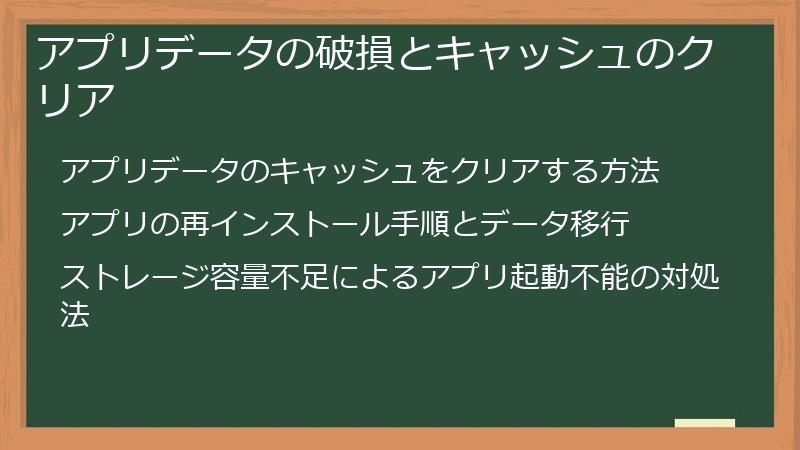 アプリデータの破損とキャッシュのクリア

アプリデータのキャッシュをクリアする方法

アプリの再インストール手順とデータ移行

ストレージ容量不足によるアプリ起動不能の対処法